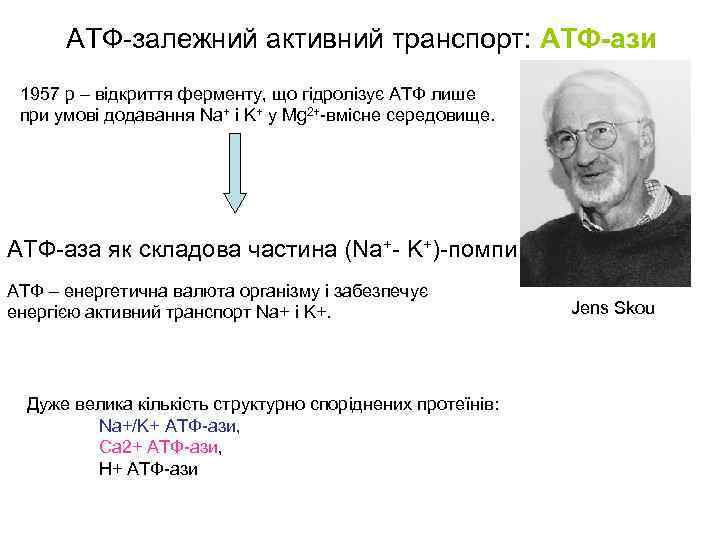 АТФ-залежний активний транспорт: АТФ-ази

1957 р – відкриття ферменту, що гідролізує АТФ лише при умові додавання $Na^+$ і $K^+$ у $Mg^{2+}$-вмісне середовище.

АТФ-аза як складова частина ($Na^+$- $K^+$)-помпи

АТФ – енергетична валюта організму і забезпечує енергією активний транспорт Na+ і K+.

Jens Skou

Дуже велика кількість структурно споріднених протеїнів:
Na+/K+ АТФ-ази,
Ca2+ АТФ-ази,
H+ АТФ-ази